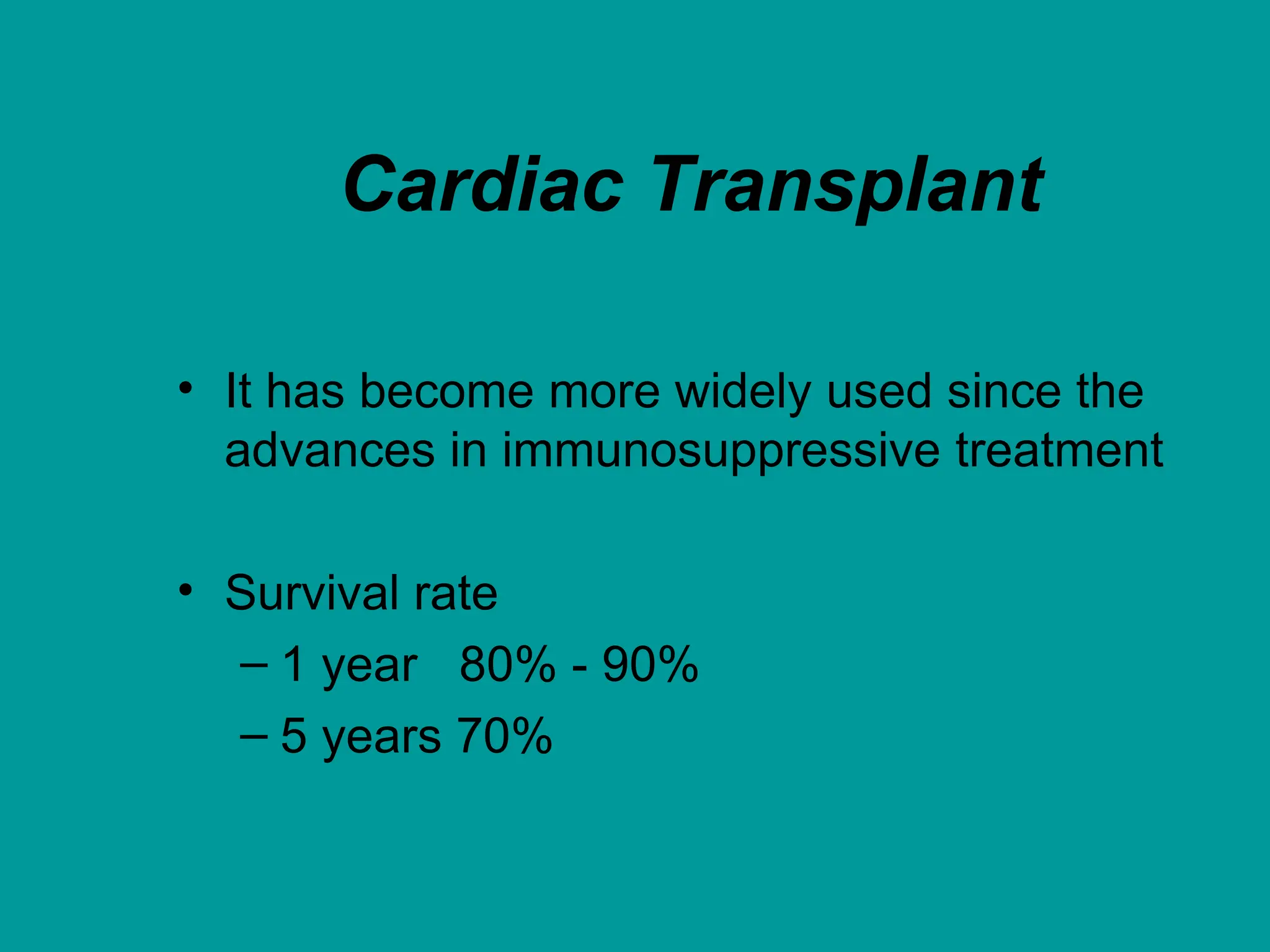 Cardiac Transplant

• It has become more widely used since the advances in immunosuppressive treatment

• Survival rate
– 1 year 80% - 90%
– 5 years 70%